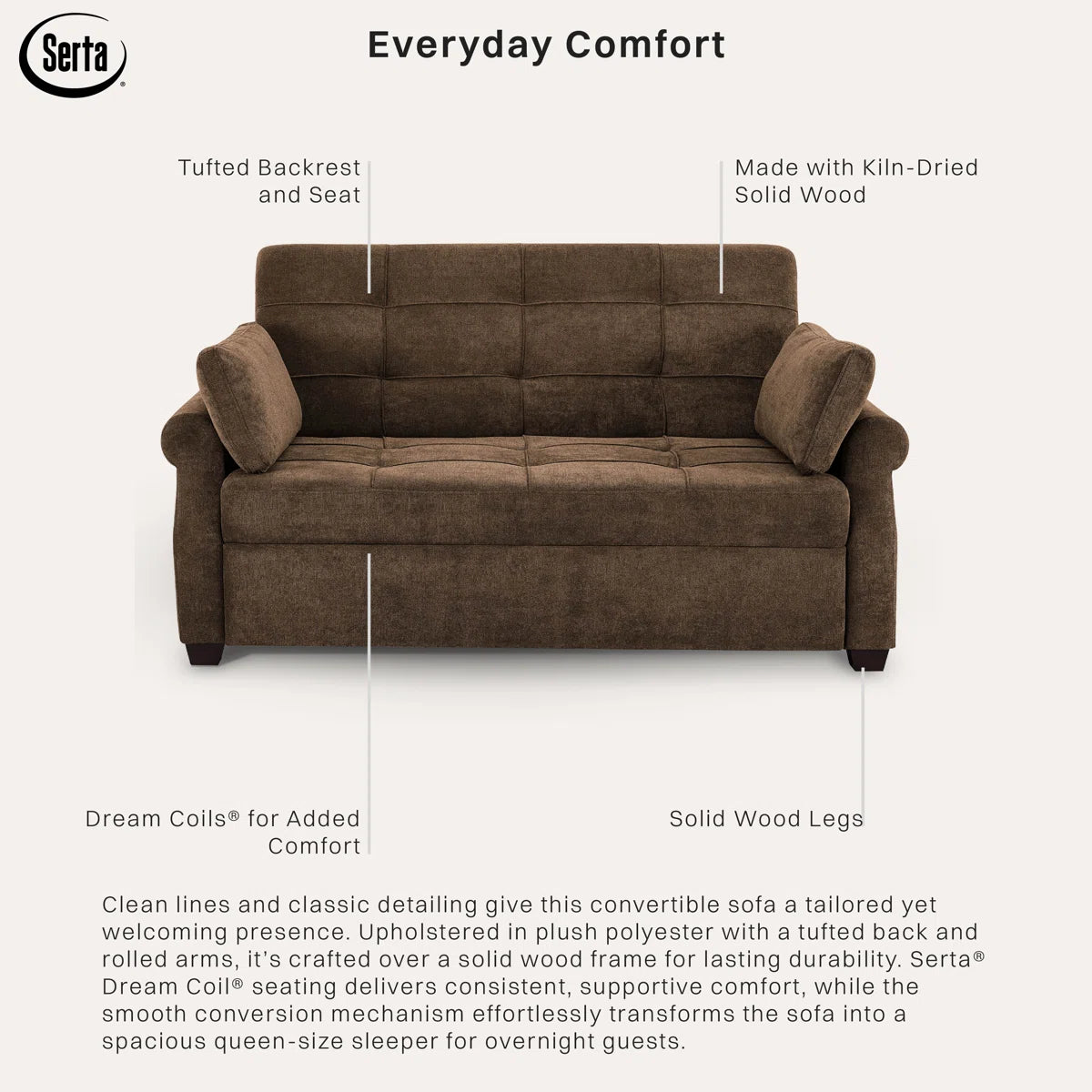 Serta®

Everyday Comfort

Tufted Backrest and Seat

Made with Kiln-Dried Solid Wood

Dream Coils® for Added Comfort

Solid Wood Legs

Clean lines and classic detailing give this convertible sofa a tailored yet welcoming presence. Upholstered in plush polyester with a tufted back and rolled arms, it's crafted over a solid wood frame for lasting durability. Serta® Dream Coil® seating delivers consistent, supportive comfort, while the smooth conversion mechanism effortlessly transforms the sofa into a spacious queen-size sleeper for overnight guests.